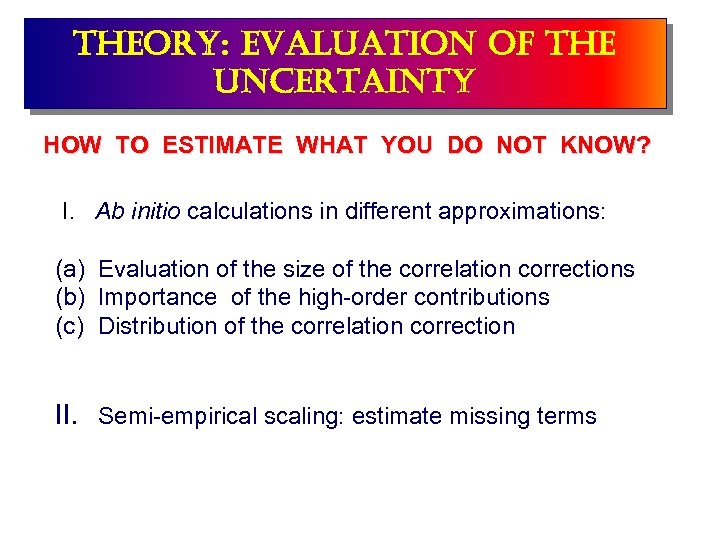 THEORY: EVALUATION OF THE UNCERTAINTY

HOW TO ESTIMATE WHAT YOU DO NOT KNOW?

I. Ab initio calculations in different approximations:

(a) Evaluation of the size of the correlation corrections
(b) Importance of the high-order contributions
(c) Distribution of the correlation correction

II. Semi-empirical scaling: estimate missing terms